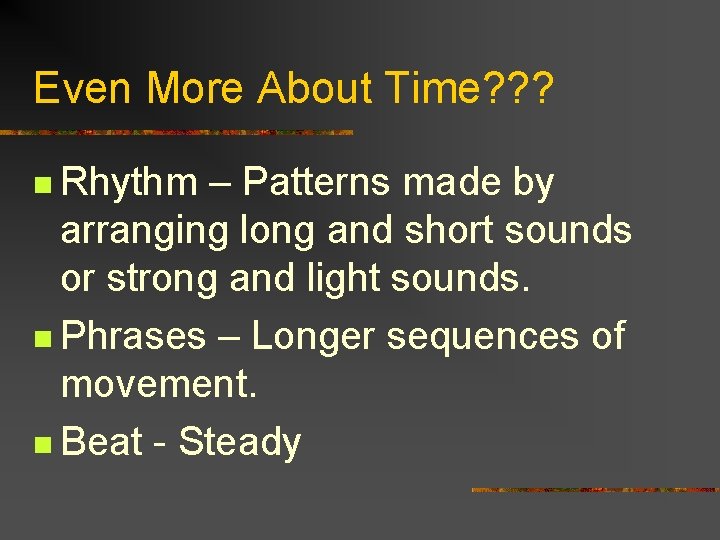 Even More About Time???

Rhythm – Patterns made by arranging long and short sounds or strong and light sounds.

Phrases – Longer sequences of movement.

Beat - Steady